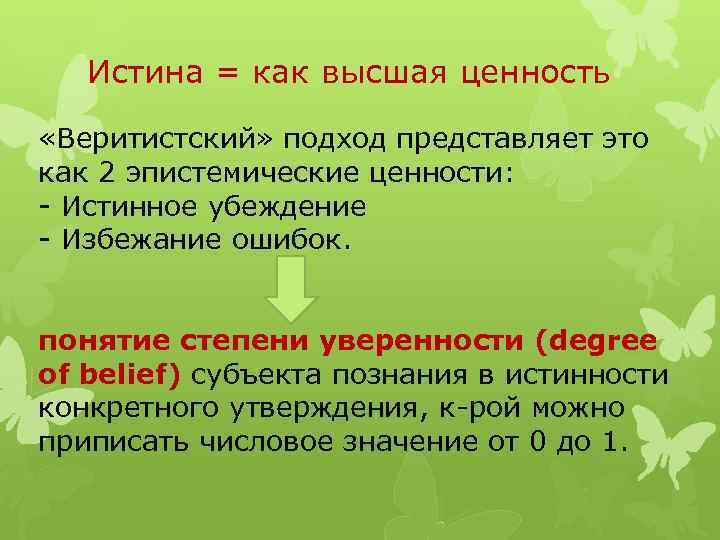 Истина = как высшая ценность

«Веритистский» подход представляет это как 2 эпистемические ценности:
- Истинное убеждение
- Избежание ошибок.

понятие степени уверенности (degree of belief) субъекта познания в истинности конкретного утверждения, к-рой можно приписать числовое значение от 0 до 1.